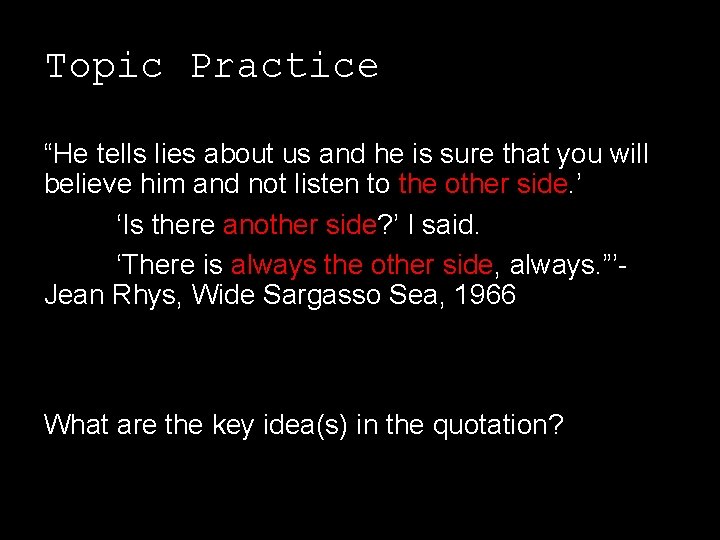 Topic Practice

“He tells lies about us and he is sure that you will believe him and not listen to the other side.’

‘Is there another side?’ I said.

‘There is always the other side, always.”’- Jean Rhys, Wide Sargasso Sea, 1966

What are the key idea(s) in the quotation?